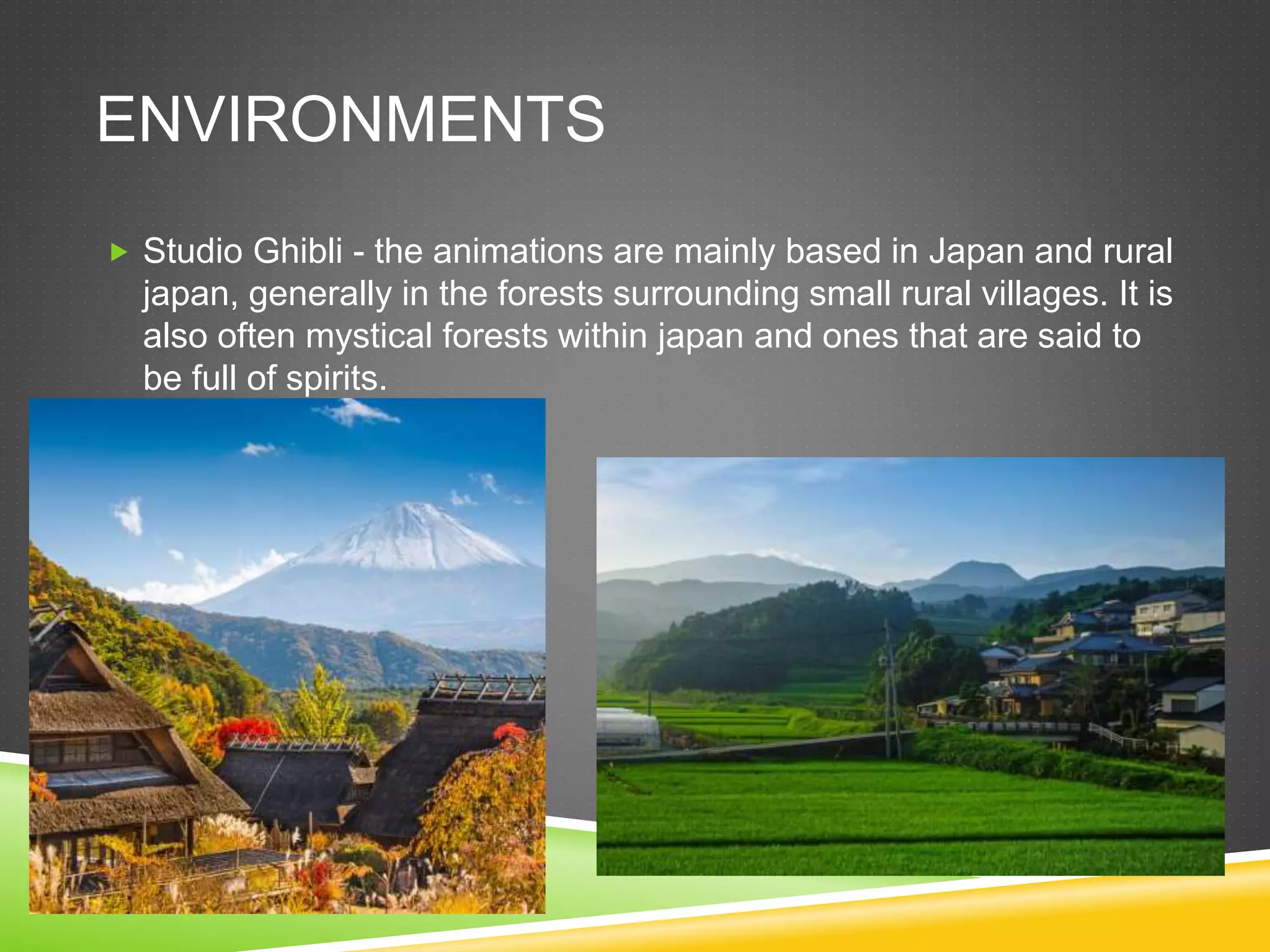 ENVIRONMENTS

Studio Ghibli - the animations are mainly based in Japan and rural japan, generally in the forests surrounding small rural villages. It is also often mystical forests within japan and ones that are said to be full of spirits.